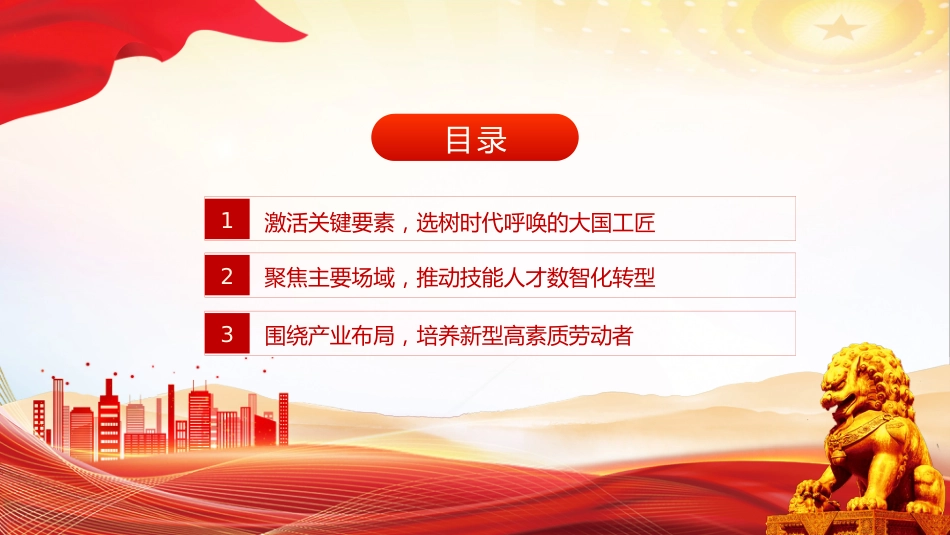 目录

1 激活关键要素，选树时代呼唤的大国工匠

2 聚焦主要场域，推动技能人才数智化转型

3 围绕产业布局，培养新型高素质劳动者